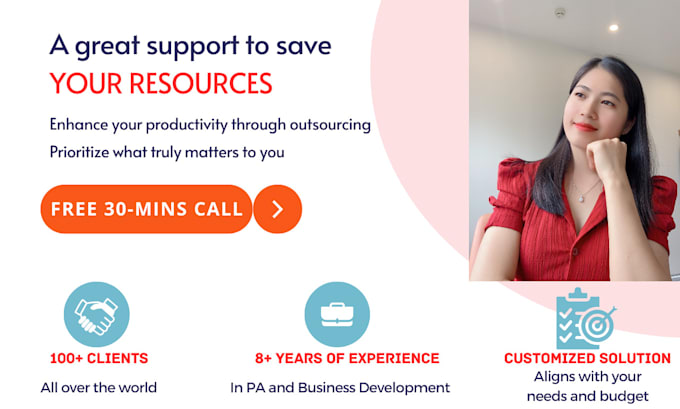 A great support to save
YOUR RESOURCES

Enhance your productivity through outsourcing
Prioritize what truly matters to you

FREE 30-MINS CALL

100+ CLIENTS
All over the world

8+ YEARS OF EXPERIENCE
In PA and Business Development

CUSTOMIZED SOLUTION
Aligns with your needs and budget